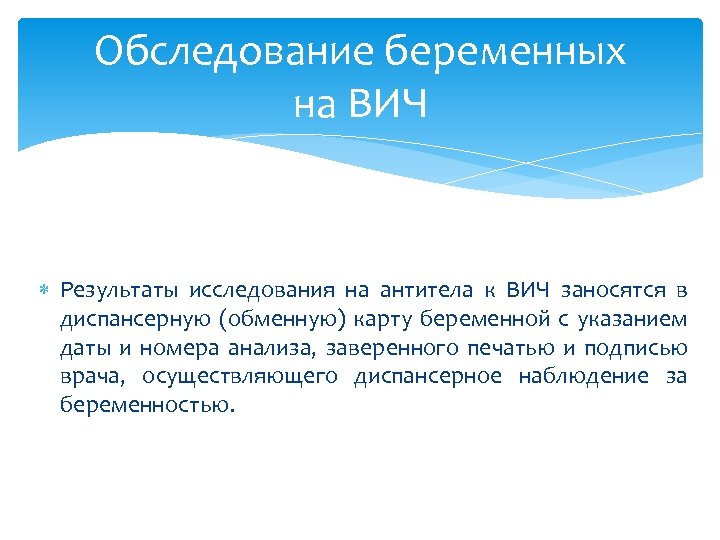 Обследование беременных на ВИЧ

Результаты исследования на антитела к ВИЧ заносятся в диспансерную (обменную) карту беременной с указанием даты и номера анализа, заверенного печатью и подписью врача, осуществляющего диспансерное наблюдение за беременностью.